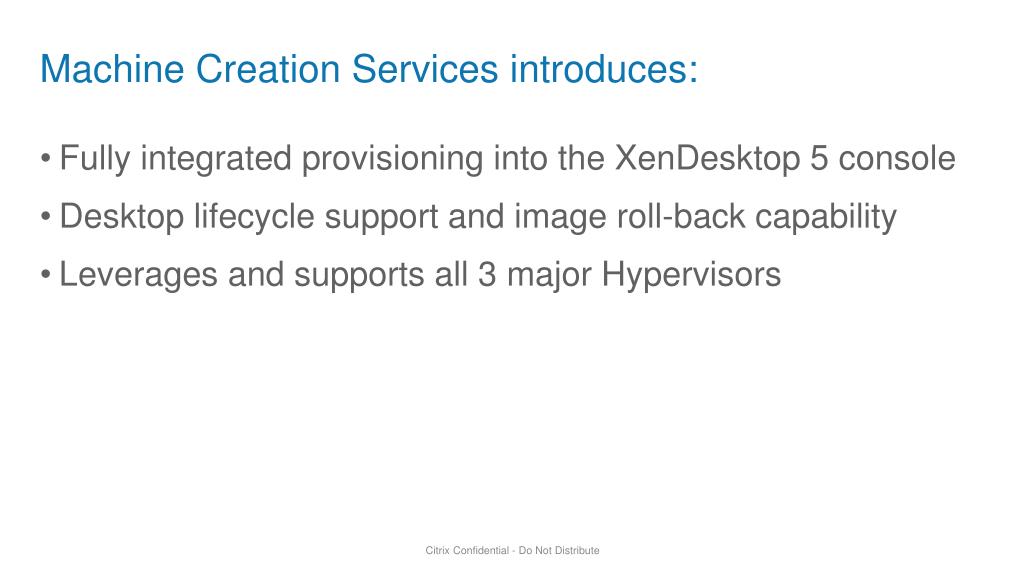 Machine Creation Services introduces:

• Fully integrated provisioning into the XenDesktop 5 console
• Desktop lifecycle support and image roll-back capability
• Leverages and supports all 3 major Hypervisors

Citrix Confidential - Do Not Distribute